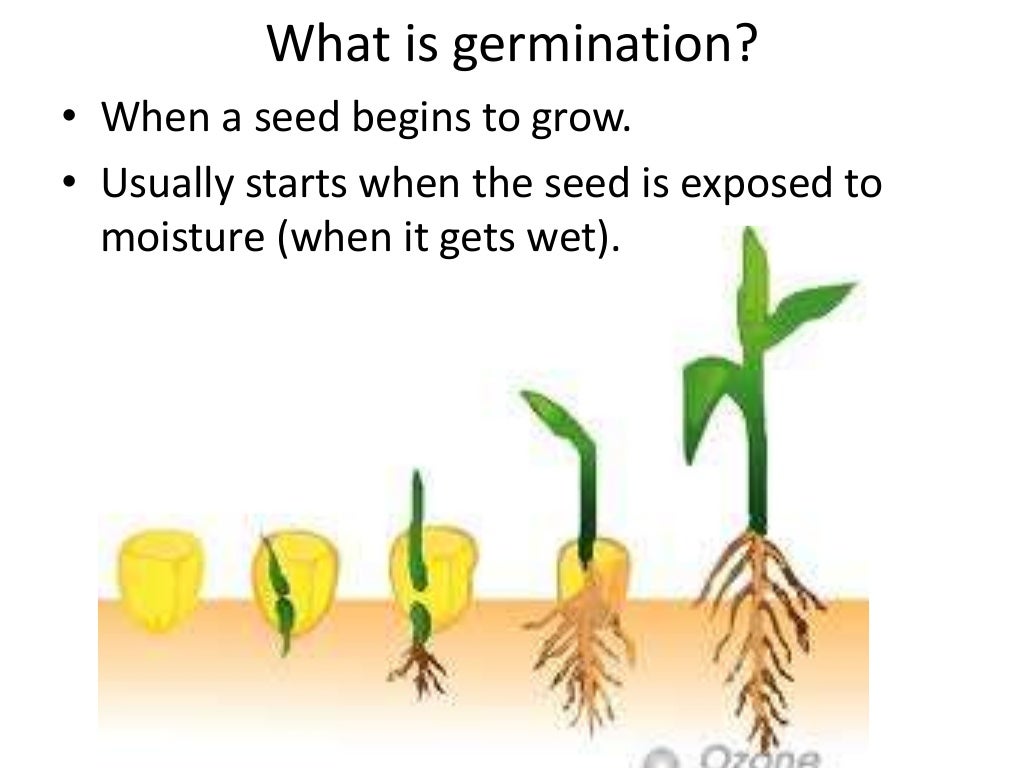 What is germination?

• When a seed begins to grow.
• Usually starts when the seed is exposed to moisture (when it gets wet).

Ozone